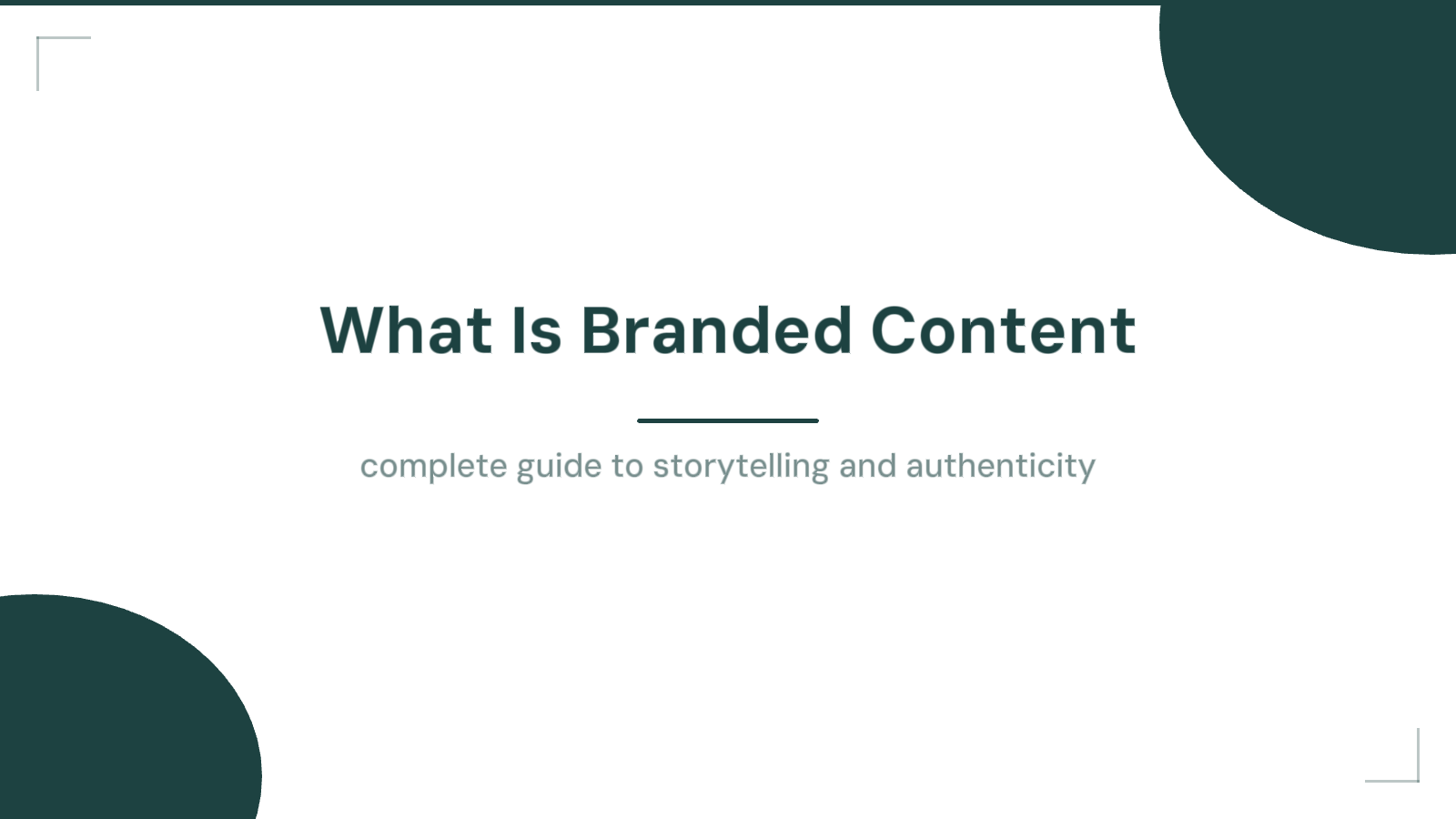 What Is Branded Content

complete guide to storytelling and authenticity